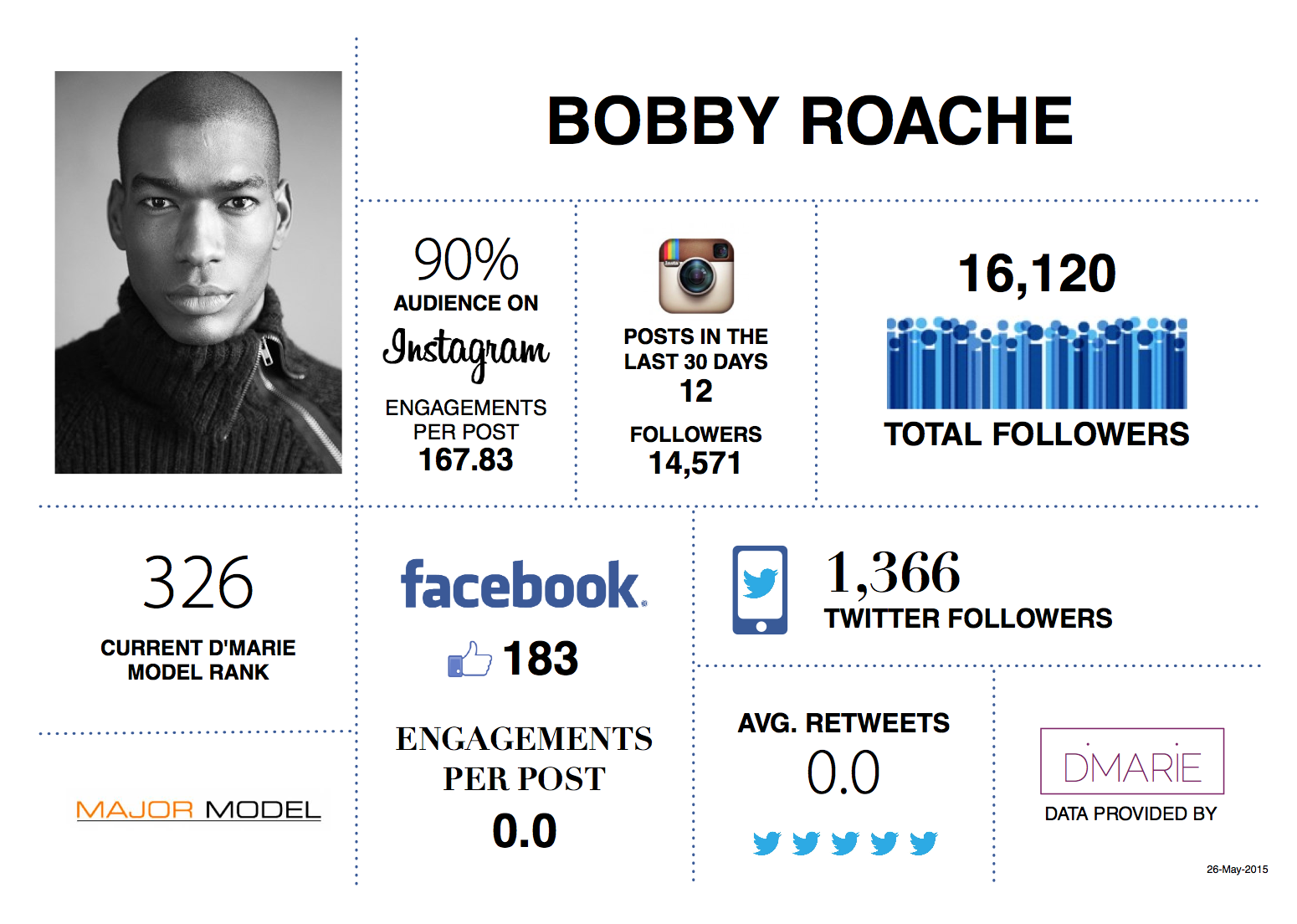 BOBBY ROACHE

90%
AUDIENCE ON
Instagram
ENGAGEMENTS PER POST
167.83

POSTS IN THE LAST 30 DAYS
12
FOLLOWERS
14,571

16,120
TOTAL FOLLOWERS

326
CURRENT D'MARIE MODEL RANK

MAJOR MODEL

facebook
183
ENGAGEMENTS PER POST
0.0

1,366
TWITTER FOLLOWERS

AVG. RETWEETS
0.0

DMARIE
DATA PROVIDED BY

26-May-2015